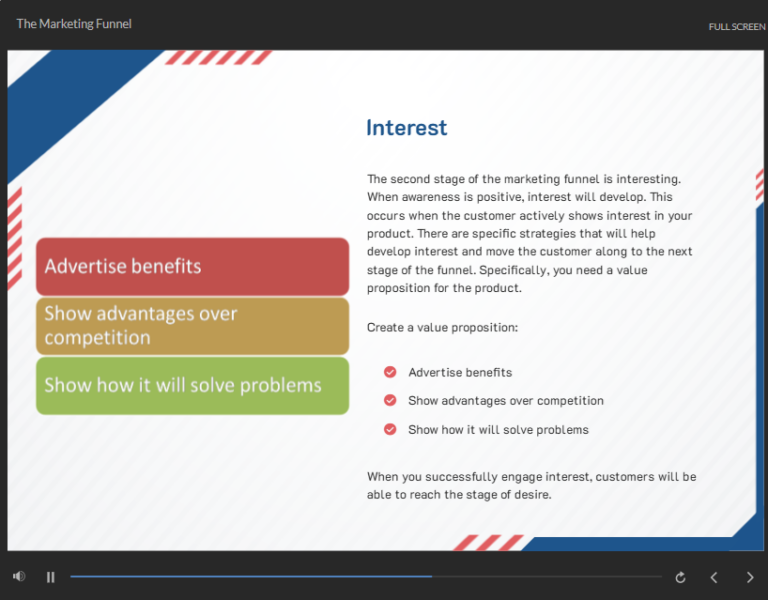 The Marketing Funnel

FULL SCREEN

Advertise benefits

Show advantages over competition

Show how it will solve problems

Interest

The second stage of the marketing funnel is interesting. When awareness is positive, interest will develop. This occurs when the customer actively shows interest in your product. There are specific strategies that will help develop interest and move the customer along to the next stage of the funnel. Specifically, you need a value proposition for the product.

Create a value proposition:

Advertise benefits

Show advantages over competition

Show how it will solve problems

When you successfully engage interest, customers will be able to reach the stage of desire.